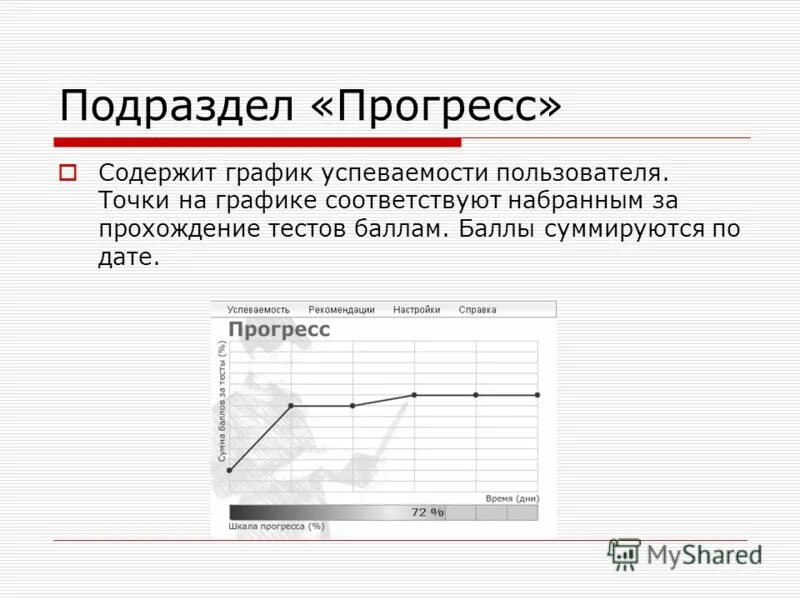 Подраздел «Прогресс»

Содержит график успеваемости пользователя. Точки на графике соответствуют набранным за прохождение тестов баллам. Баллы суммируются по дате.

Успеваемость Рекомендации Настройки Справка

Прогресс

Сумма баллов за тесты (%)

Время (дни)

72 %

Шкала прогресса (%)

MyShared